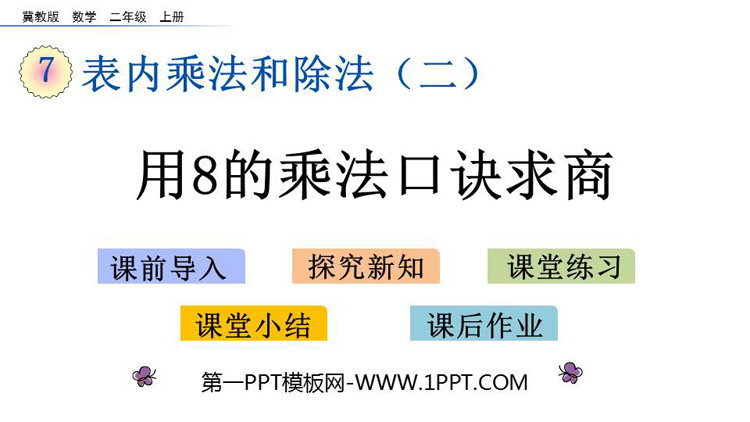 冀教版 数学 二年级 上册

7 表内乘法和除法（二）

用8的乘法口诀求商

课前导入 探究新知 课堂练习

课堂小结 课后作业

第一PPT模板网-WWW.1PPT.COM